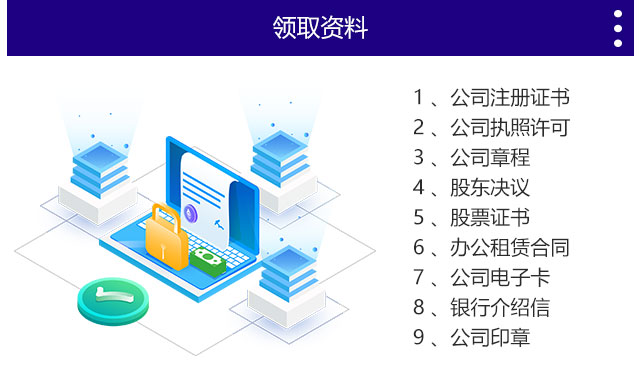 领取资料

1、公司注册证书
2、公司执照许可
3、公司章程
4、股东决议
5、股票证书
6、办公租赁合同
7、公司电子卡
8、银行介绍信
9、公司印章